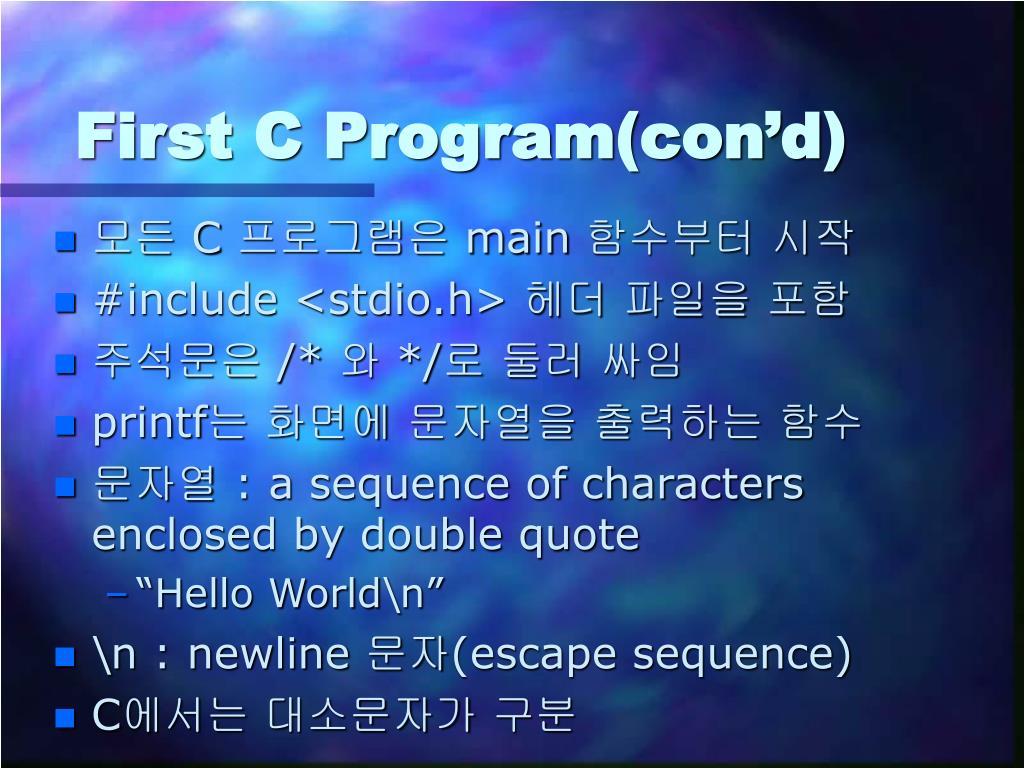 First C Program(con’d)

- 모든 C 프로그램은 main 함수부터 시작
- #include <stdio.h> 헤더 파일을 포함
- 주석문은 /* 와 */로 둘러 싸임
- printf는 화면에 문자열을 출력하는 함수
- 문자열 : a sequence of characters enclosed by double quote
  – “Hello World\n”
- \n : newline 문자(escape sequence)
- C에서는 대소문자가 구분